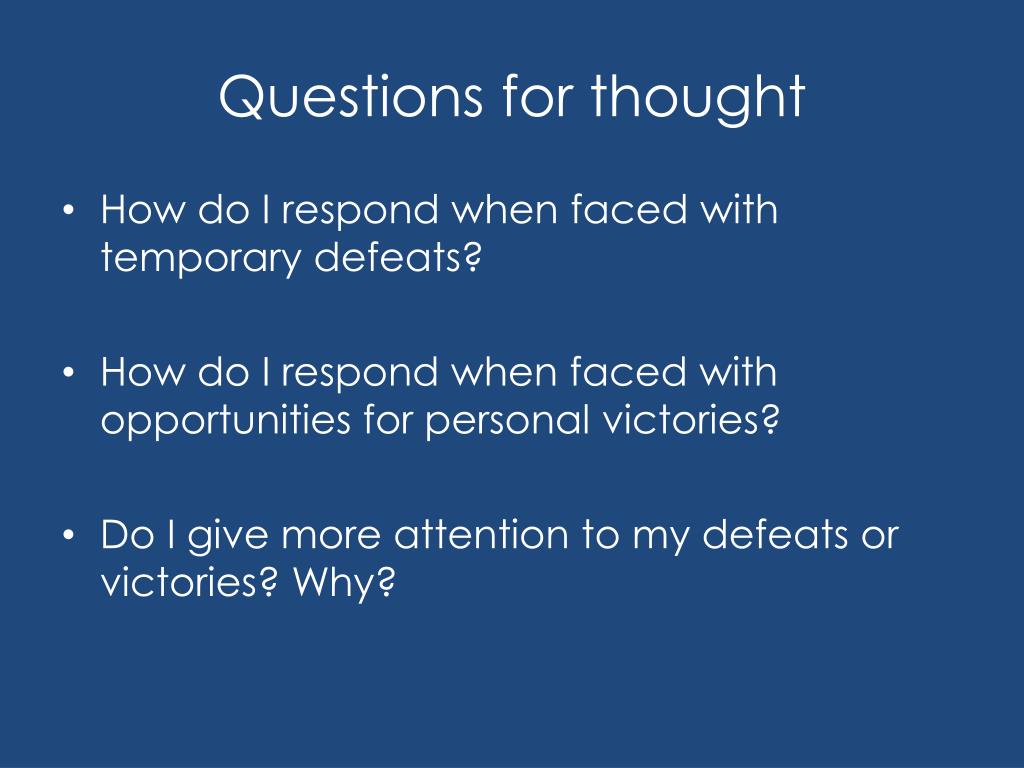 Questions for thought

• How do I respond when faced with temporary defeats?

• How do I respond when faced with opportunities for personal victories?

• Do I give more attention to my defeats or victories? Why?